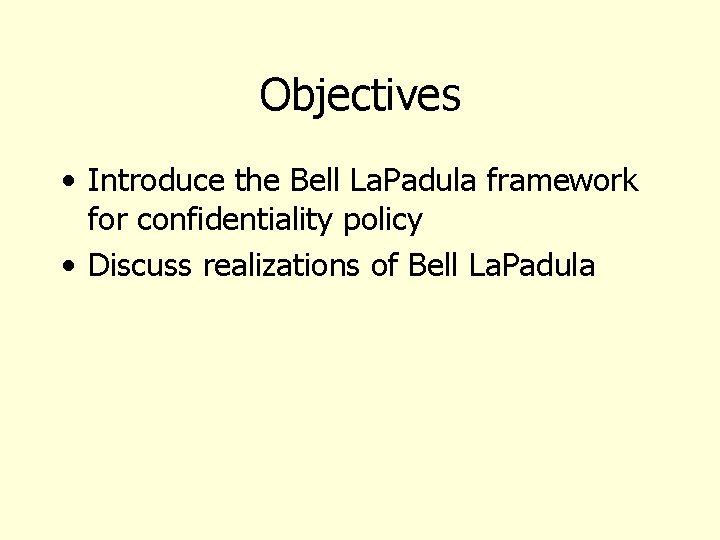 Objectives

• Introduce the Bell LaPadula framework for confidentiality policy
• Discuss realizations of Bell LaPadula